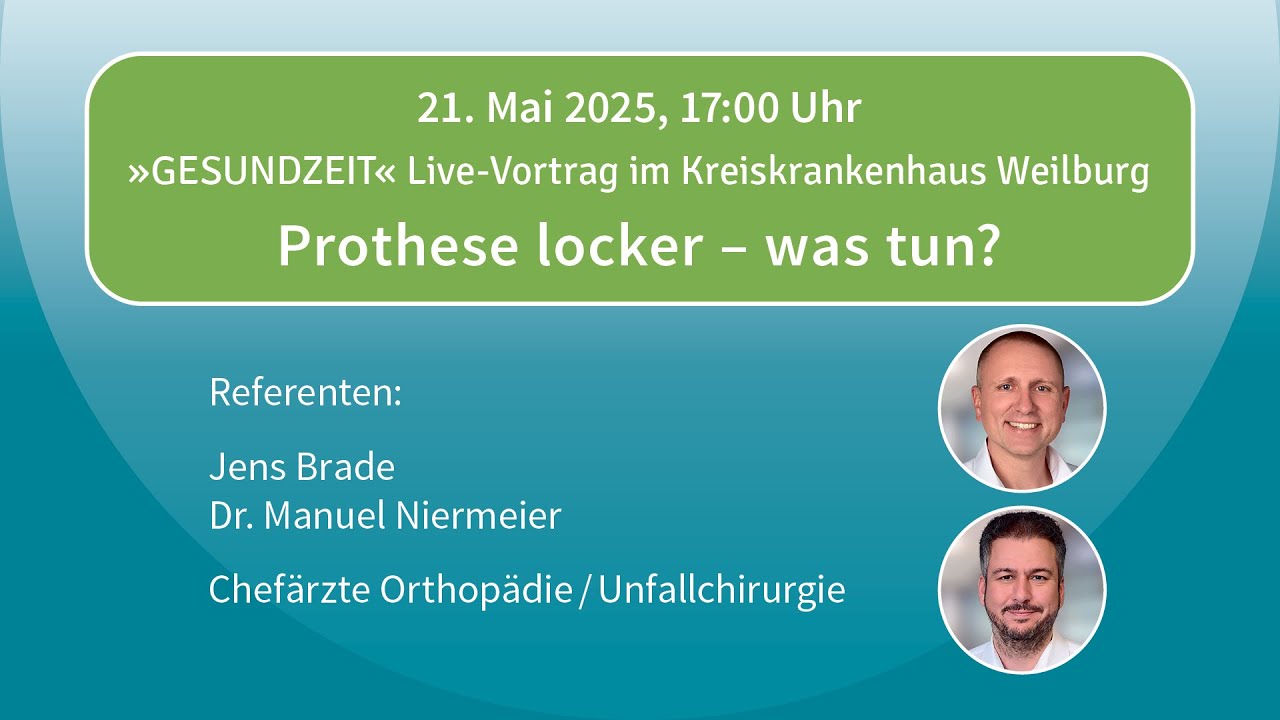 21. Mai 2025, 17:00 Uhr
»GESUNDZEIT« Live-Vortrag im Kreiskrankenhaus Weilburg
Prothese locker – was tun?

Referenten:

Jens Brade
Dr. Manuel Niermeier

Chefärzte Orthopädie / Unfallchirurgie